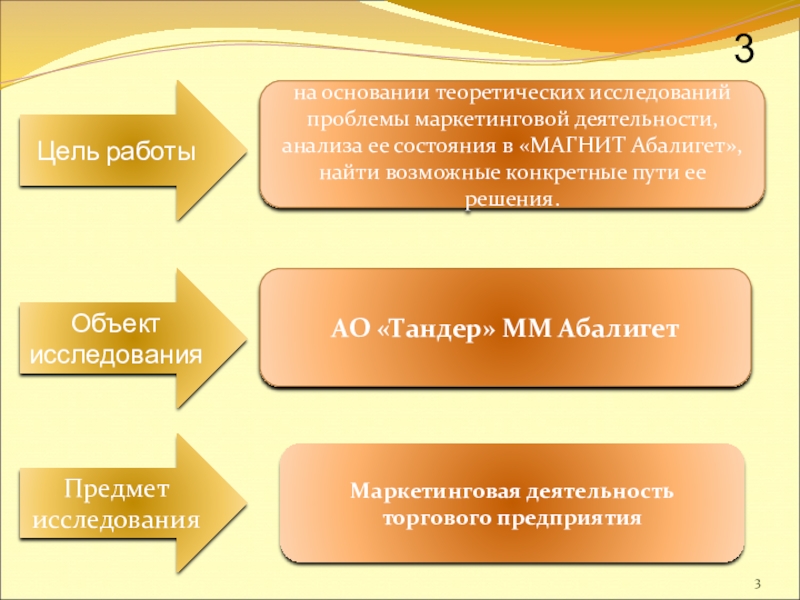 3

Цель работы

на основании теоретических исследований проблемы маркетинговой деятельности, анализа ее состояния в «МАГНИТ Абалигет», найти возможные конкретные пути ее решения.

Объект исследования

АО «Тандер» ММ Абалигет

Предмет исследования

Маркетинговая деятельность торгового предприятия

3